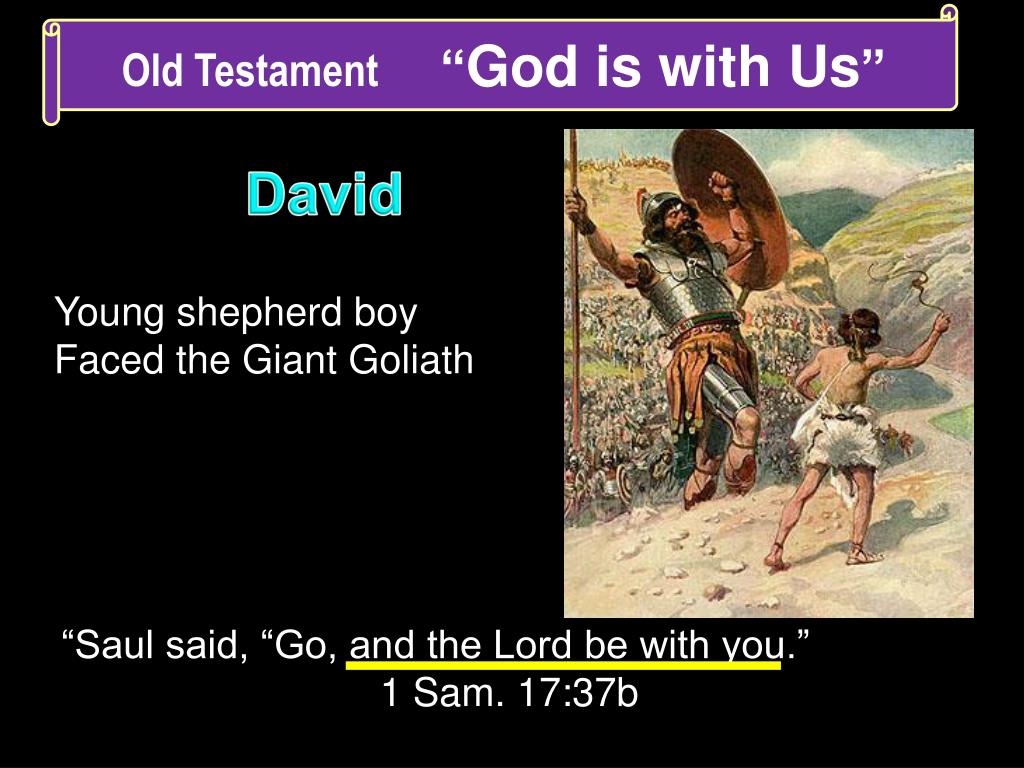 Old Testament “God is with Us”

David

Young shepherd boy
Faced the Giant Goliath

“Saul said, “Go, and the Lord be with you.”
1 Sam. 17:37b